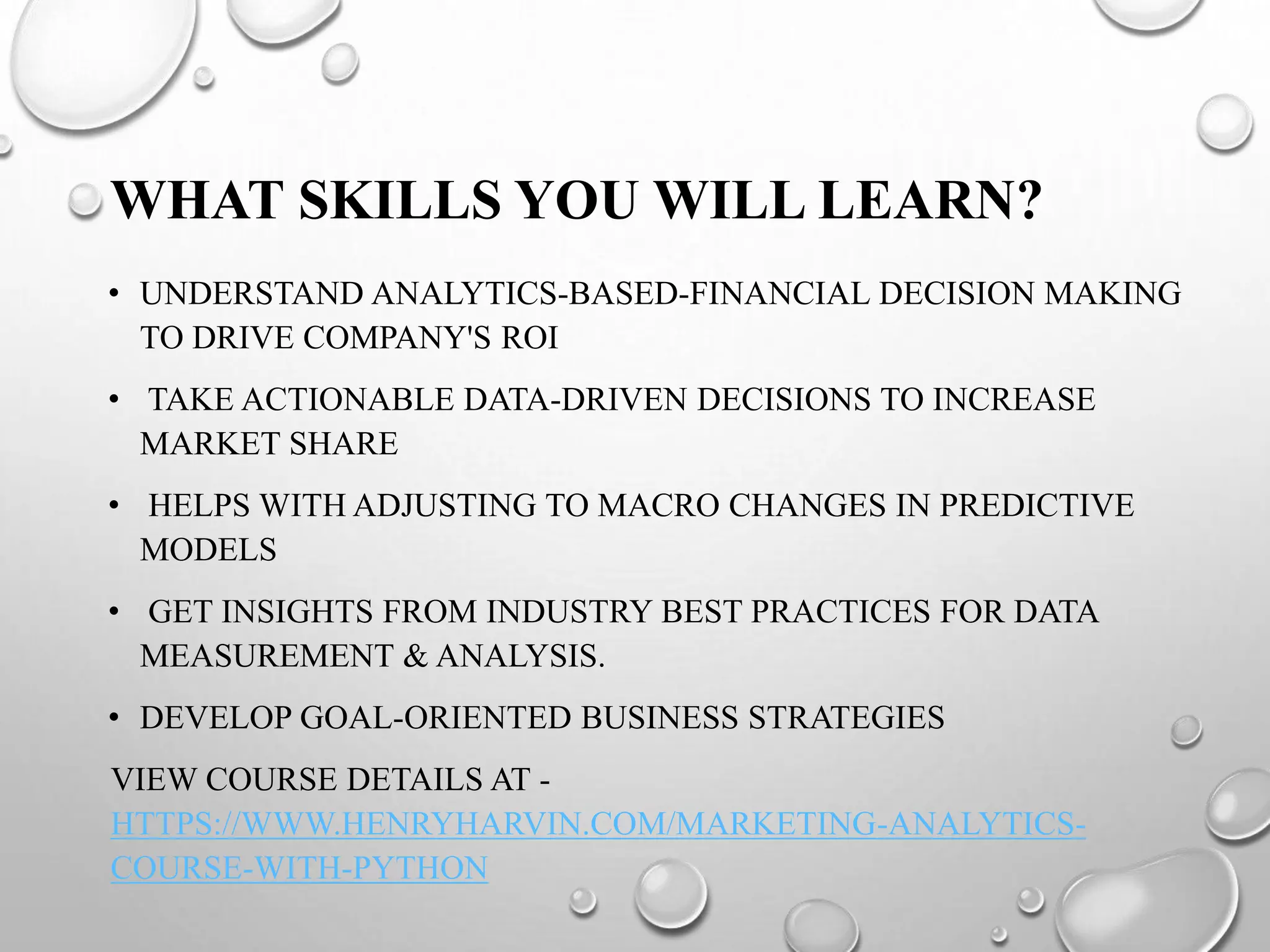 WHAT SKILLS YOU WILL LEARN?

• UNDERSTAND ANALYTICS-BASED-FINANCIAL DECISION MAKING TO DRIVE COMPANY'S ROI

• TAKE ACTIONABLE DATA-DRIVEN DECISIONS TO INCREASE MARKET SHARE

• HELPS WITH ADJUSTING TO MACRO CHANGES IN PREDICTIVE MODELS

• GET INSIGHTS FROM INDUSTRY BEST PRACTICES FOR DATA MEASUREMENT & ANALYSIS.

• DEVELOP GOAL-ORIENTED BUSINESS STRATEGIES

VIEW COURSE DETAILS AT - HTTPS://WWW.HENRYHARVIN.COM/MARKETING-ANALYTICS-COURSE-WITH-PYTHON